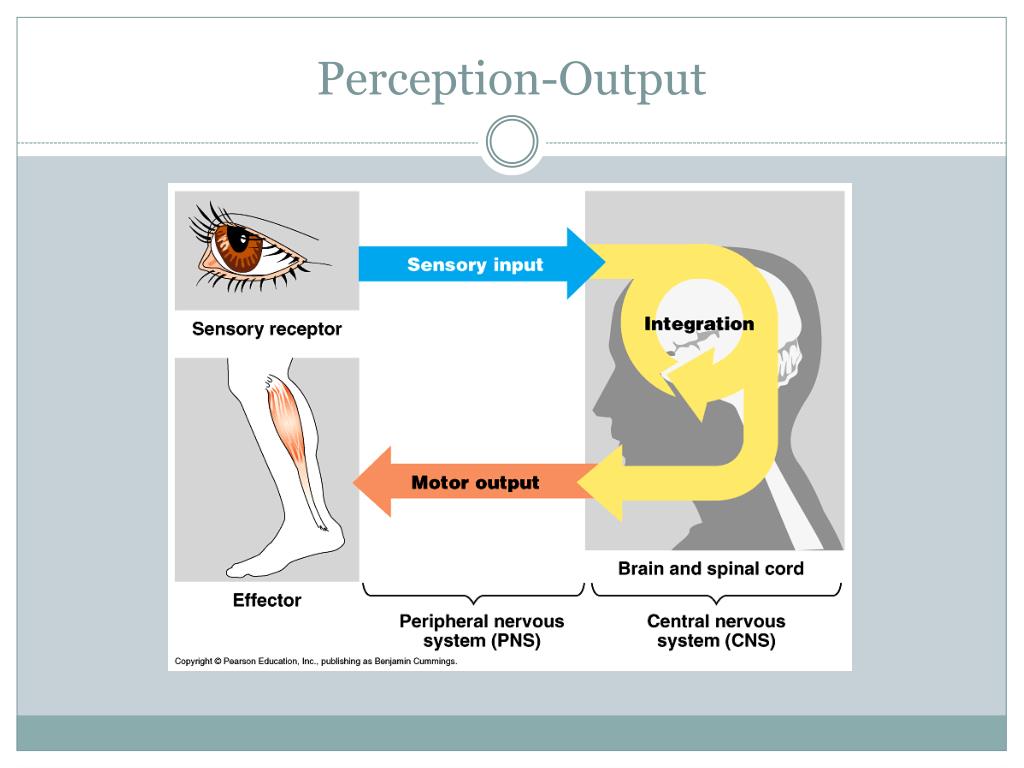 Perception-Output

Sensory input

Sensory receptor

Integration

Motor output

Brain and spinal cord

Effector

Peripheral nervous system (PNS)

Central nervous system (CNS)

Copyright © Pearson Education, Inc., publishing as Benjamin Cummings.